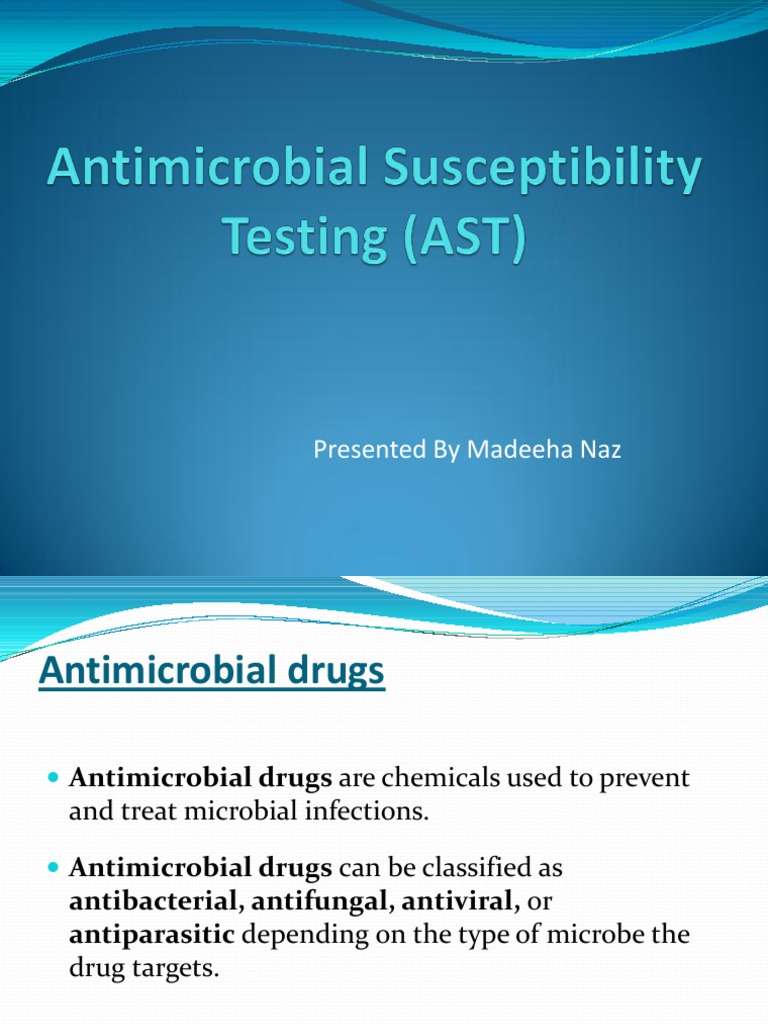 Antimicrobial Susceptibility Testing (AST)

Presented By Madeeha Naz

Antimicrobial drugs

Antimicrobial drugs are chemicals used to prevent and treat microbial infections.

Antimicrobial drugs can be classified as antibacterial, antifungal, antiviral, or antiparasitic depending on the type of microbe the drug targets.